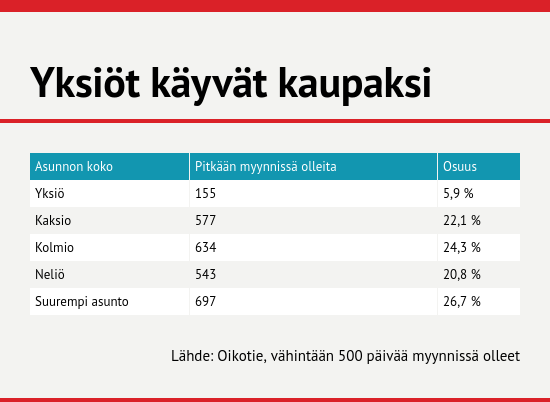 Yksiöt käyvät kaupaksi

| Asunnon koko | Pitkään myynnissä olleita | Osuus |
|---|---|---|
| Yksiö | 155 | 5,9 % |
| Kaksio | 577 | 22,1 % |
| Kolmio | 634 | 24,3 % |
| Neliö | 543 | 20,8 % |
| Suurempi asunto | 697 | 26,7 % |

Lähde: Oikotie, vähintään 500 päivää myynnissä olleet